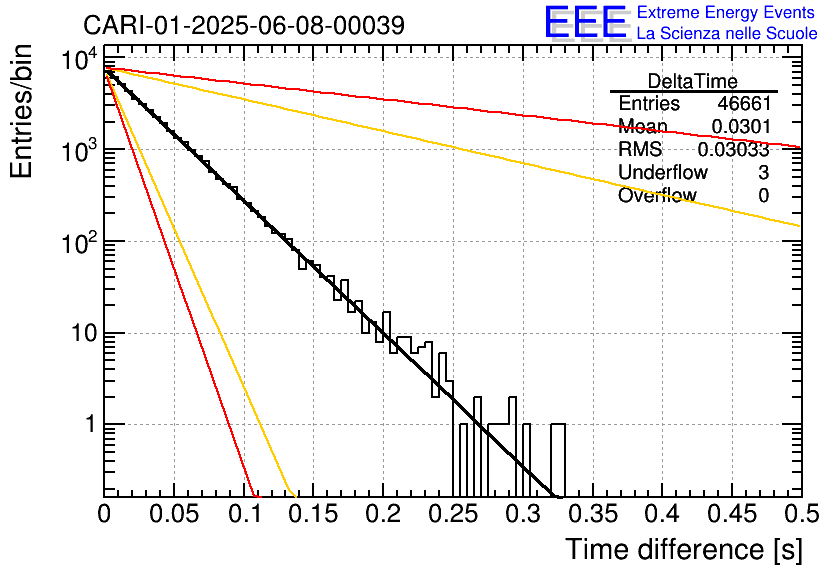 CARI-01-2025-06-08-00039

EEE Extreme Energy Events
La Scienza nelle Scuole

Entries/bin

$10^4$
$10^3$
$10^2$
10
1

| DeltaTime | |
|---|---|
| Entries | 46661 |
| Mean | 0.0301 |
| RMS | 0.03033 |
| Underflow | 3 |
| Overflow | 0 |

0 0.05 0.1 0.15 0.2 0.25 0.3 0.35 0.4 0.45 0.5

Time difference [s]